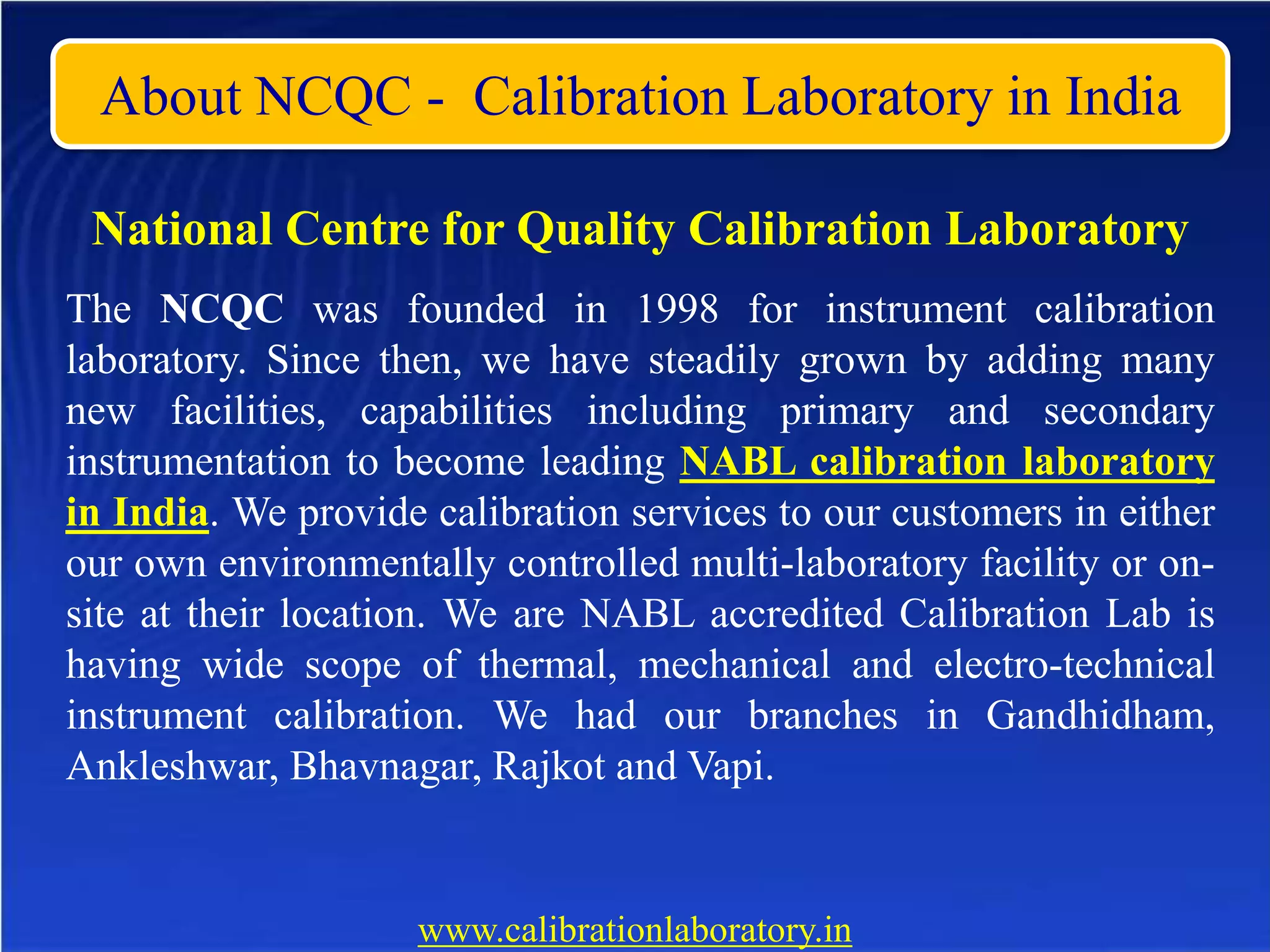 About NCQC - Calibration Laboratory in India

National Centre for Quality Calibration Laboratory

The NCQC was founded in 1998 for instrument calibration laboratory. Since then, we have steadily grown by adding many new facilities, capabilities including primary and secondary instrumentation to become leading NABL calibration laboratory in India. We provide calibration services to our customers in either our own environmentally controlled multi-laboratory facility or on-site at their location. We are NABL accredited Calibration Lab is having wide scope of thermal, mechanical and electro-technical instrument calibration. We had our branches in Gandhidham, Ankleshwar, Bhavnagar, Rajkot and Vapi.

www.calibrationlaboratory.in